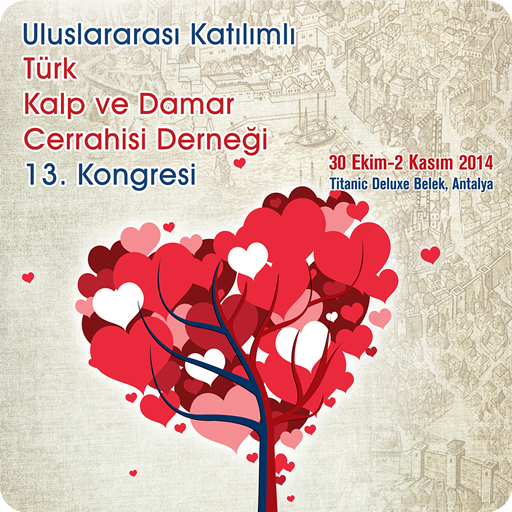 Uluslararası Katılımlı
Türk
Kalp ve Damar
Cerrahisi Derneği
13. Kongresi

30 Ekim-2 Kasım 2014
Titanic Deluxe Belek, Antalya